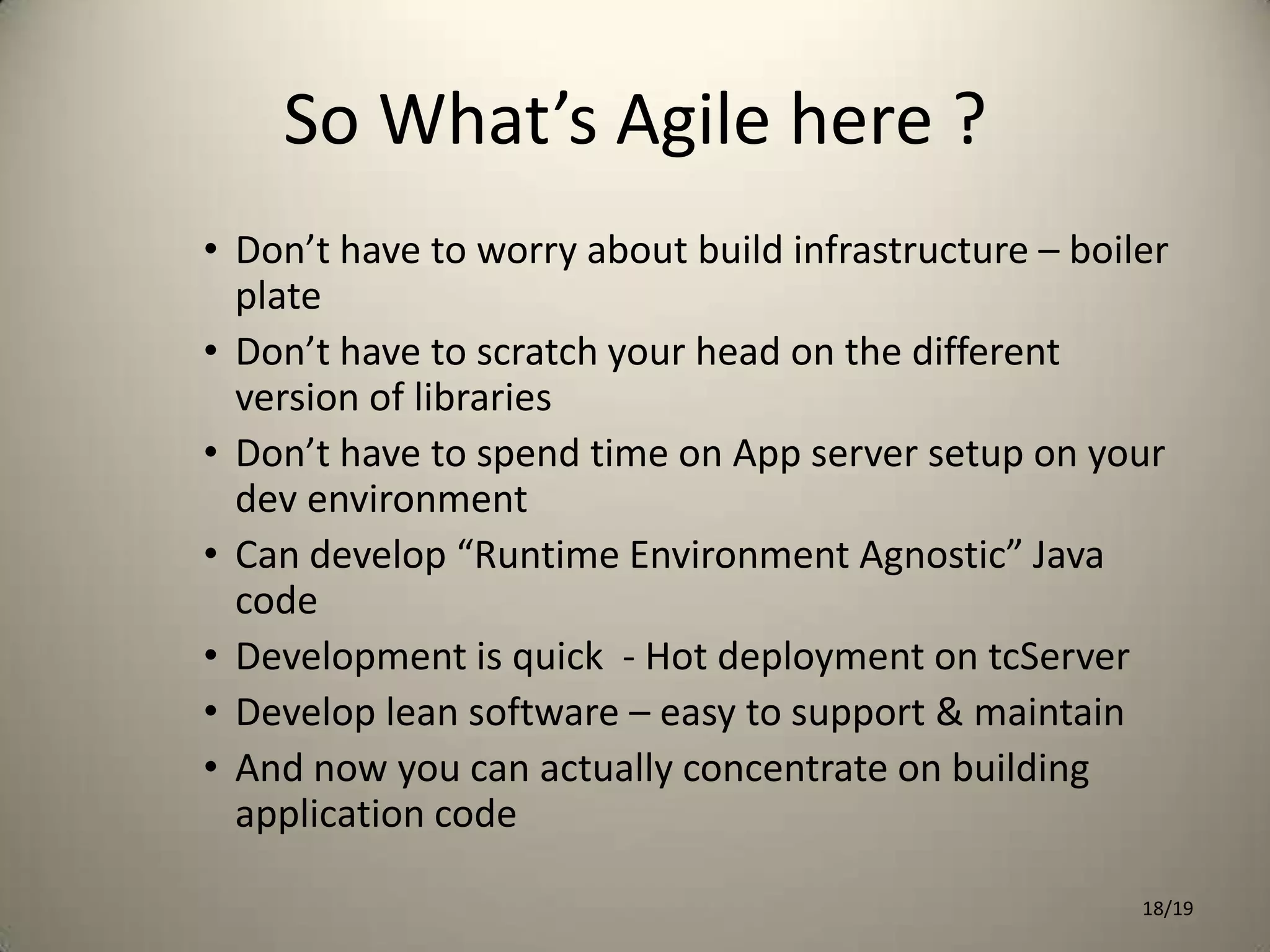 So What’s Agile here ?

• Don’t have to worry about build infrastructure – boiler plate
• Don’t have to scratch your head on the different version of libraries
• Don’t have to spend time on App server setup on your dev environment
• Can develop “Runtime Environment Agnostic” Java code
• Development is quick - Hot deployment on tcServer
• Develop lean software – easy to support & maintain
• And now you can actually concentrate on building application code

18/19